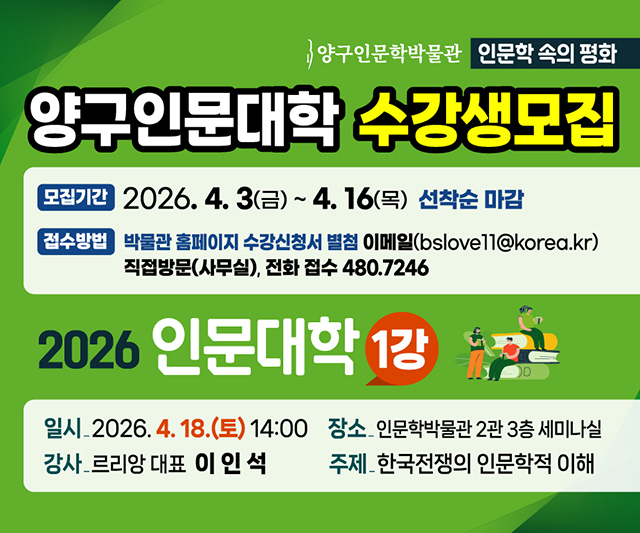 양구인문학박물관 인문학 속의 평화

양구인문대학 수강생모집

모집기간 2026. 4. 3(금) ~ 4. 16(목) 선착순 마감

접수방법 박물관 홈페이지 수강신청서 별첨 이메일(bslove11@korea.kr) 직접방문(사무실), 전화 접수 480.7246

2026 인문대학 1강

일시_ 2026. 4. 18.(토) 14:00

강사_ 르리앙 대표 이 인 석

장소_ 인문학박물관 2관 3층 세미나실

주제_ 한국전쟁의 인문학적 이해